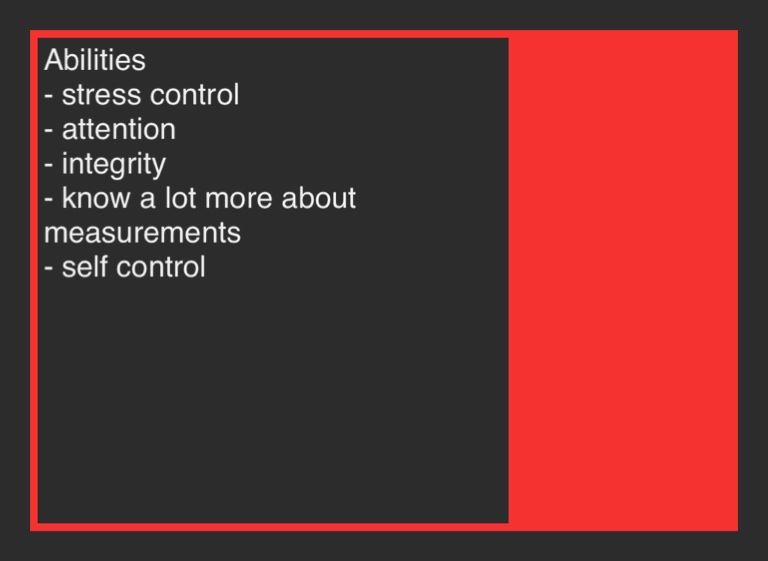 Abilities
- stress control
- attention
- integrity
- know a lot more about measurements
- self control